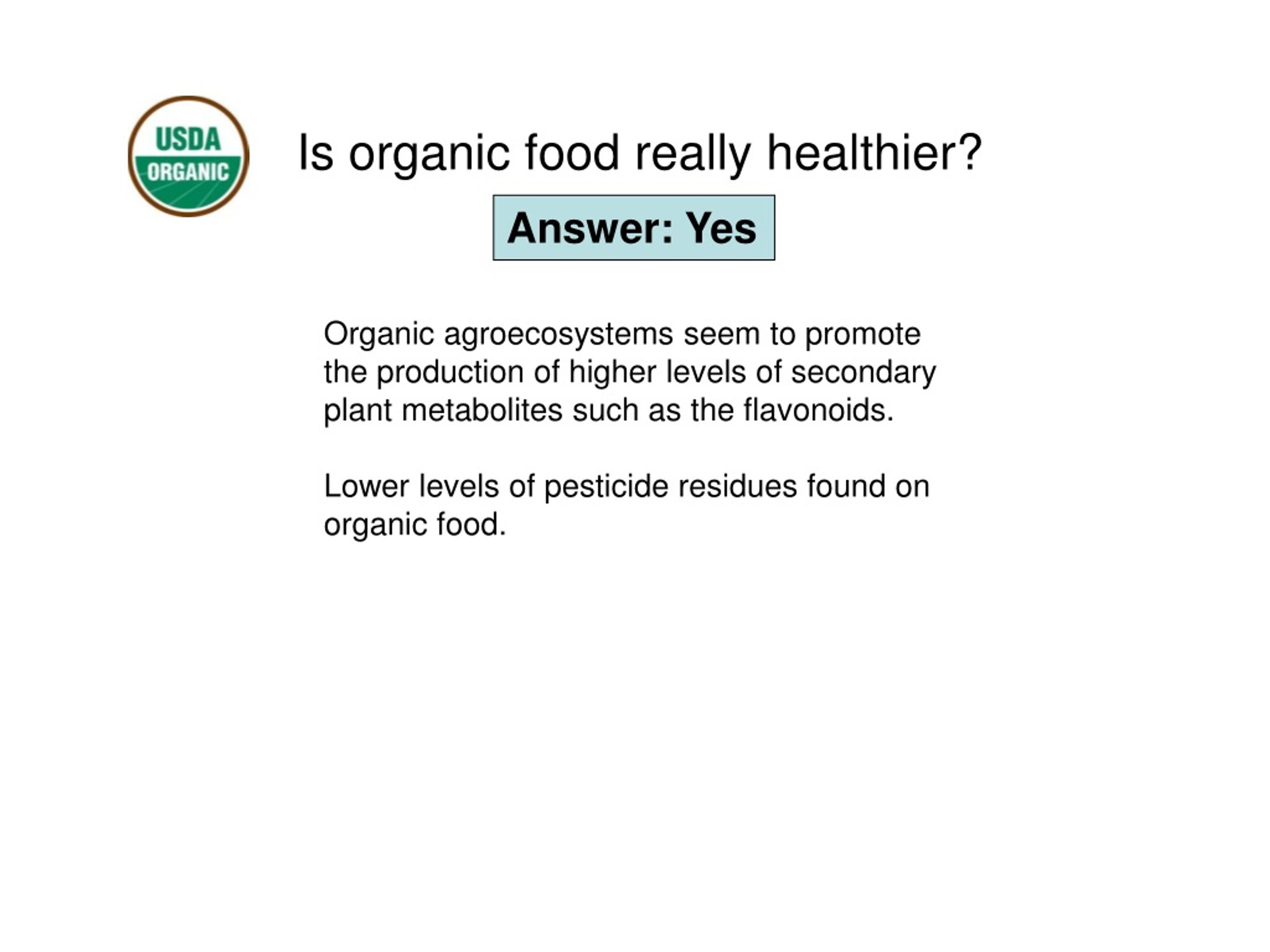 USDA ORGANIC

Is organic food really healthier?

Answer: Yes

Organic agroecosystems seem to promote the production of higher levels of secondary plant metabolites such as the flavonoids.

Lower levels of pesticide residues found on organic food.